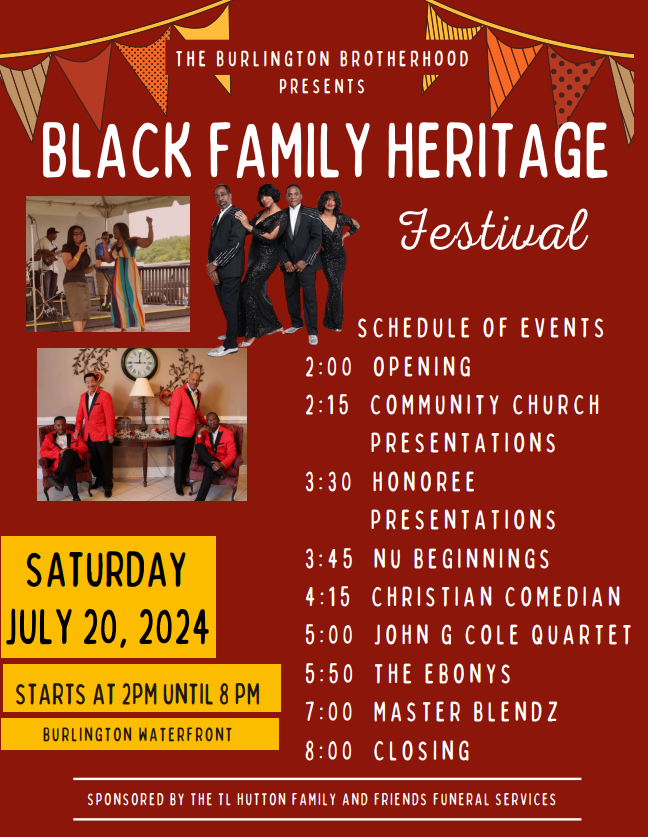 THE BURLINGTON BROTHERHOOD PRESENTS

BLACK FAMILY HERITAGE

Festival

SCHEDULE OF EVENTS

2:00 OPENING

2:15 COMMUNITY CHURCH PRESENTATIONS

3:30 HONOREE PRESENTATIONS

3:45 NU BEGINNINGS

4:15 CHRISTIAN COMEDIAN

5:00 JOHN G COLE QUARTET

5:50 THE EBONYS

7:00 MASTER BLENDZ

8:00 CLOSING

SATURDAY JULY 20, 2024

STARTS AT 2PM UNTIL 8 PM

BURLINGTON WATERFRONT

SPONSORED BY THE TL HUTTON FAMILY AND FRIENDS FUNERAL SERVICES